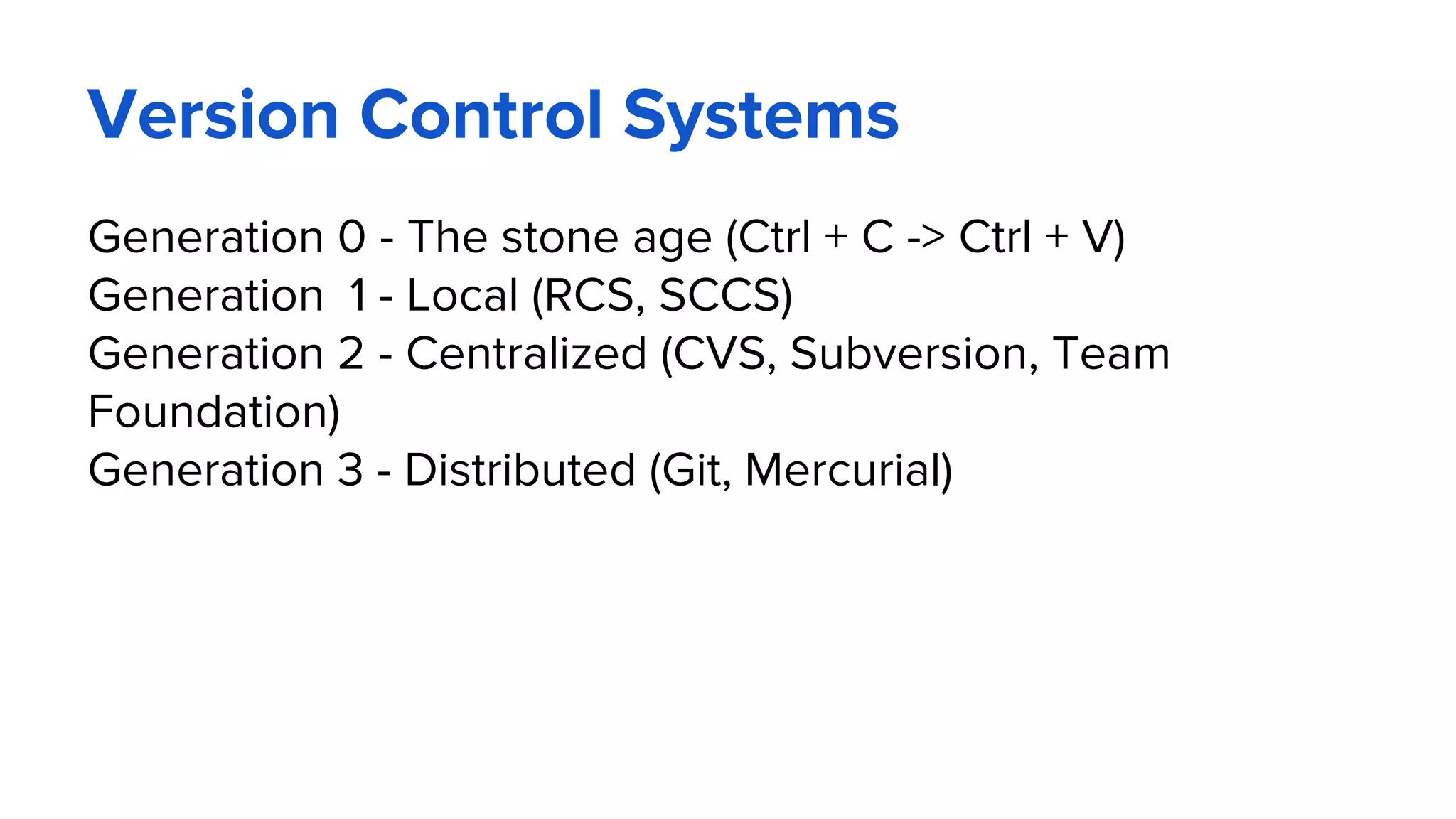 Version Control Systems

Generation 0 - The stone age (Ctrl + C -> Ctrl + V)
Generation 1 - Local (RCS, SCCS)
Generation 2 - Centralized (CVS, Subversion, Team Foundation)
Generation 3 - Distributed (Git, Mercurial)